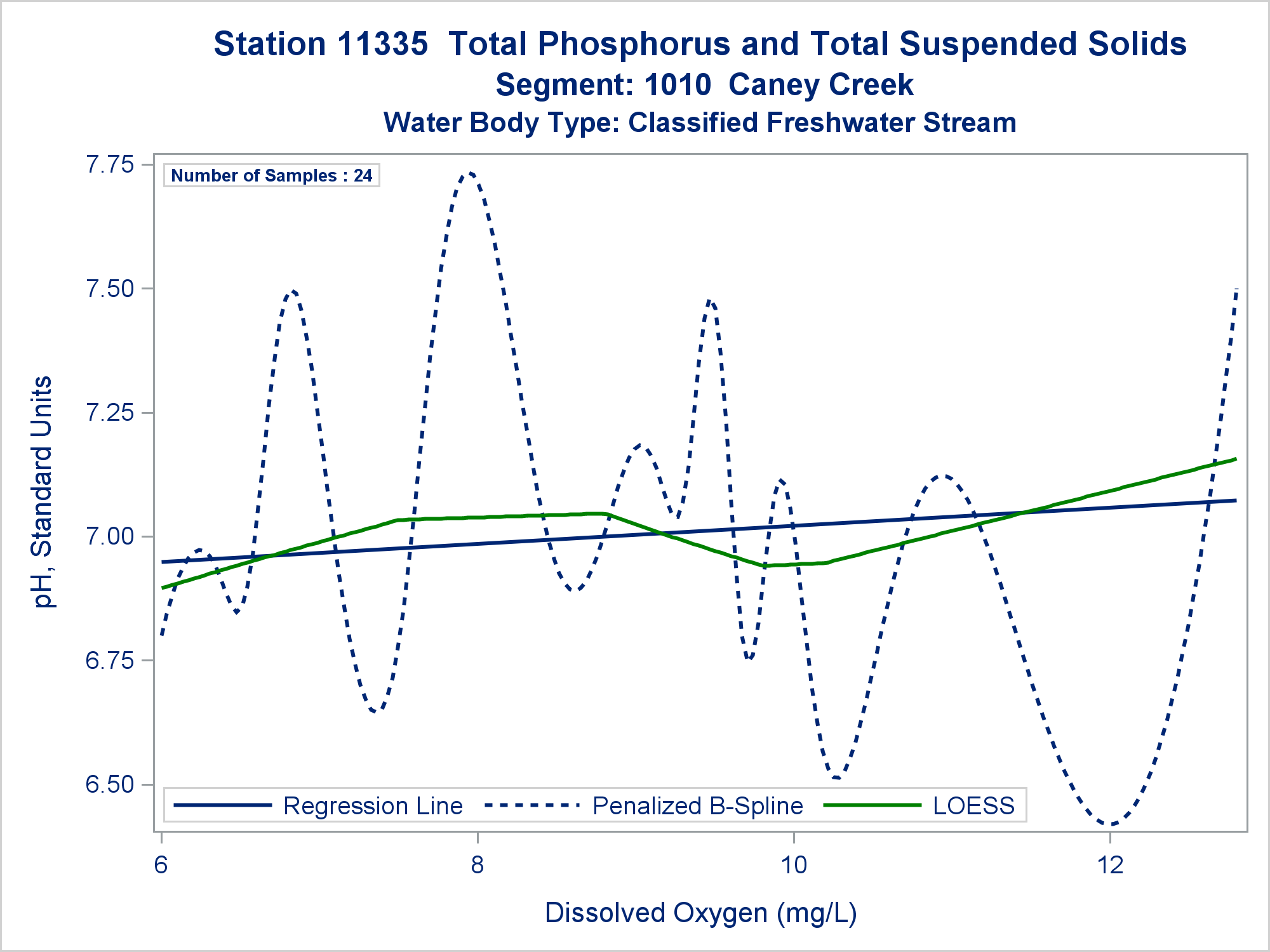 Station 11335  Total Phosphorus and Total Suspended Solids
Segment: 1010  Caney Creek
Water Body Type: Classified Freshwater Stream

Number of Samples : 24

pH, Standard Units

7.75
7.50
7.25
7.00
6.75
6.50

Regression Line
Penalized B-Spline
LOESS

6
8
10
12

Dissolved Oxygen (mg/L)